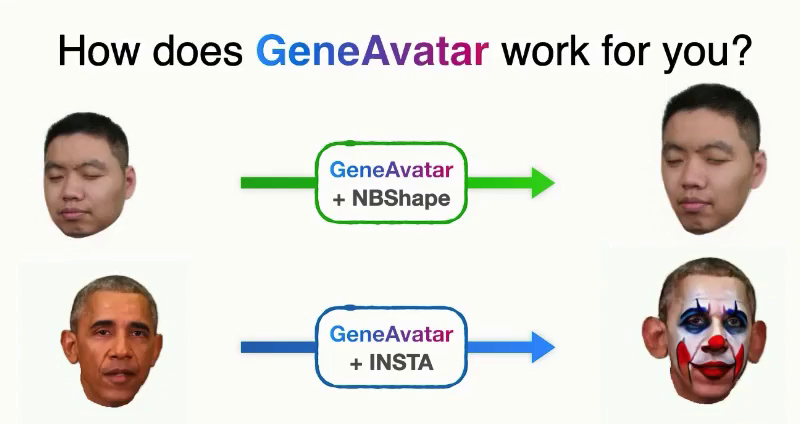 How does GeneAvatar work for you?

GeneAvatar
+ NBShape

GeneAvatar
+ INSTA